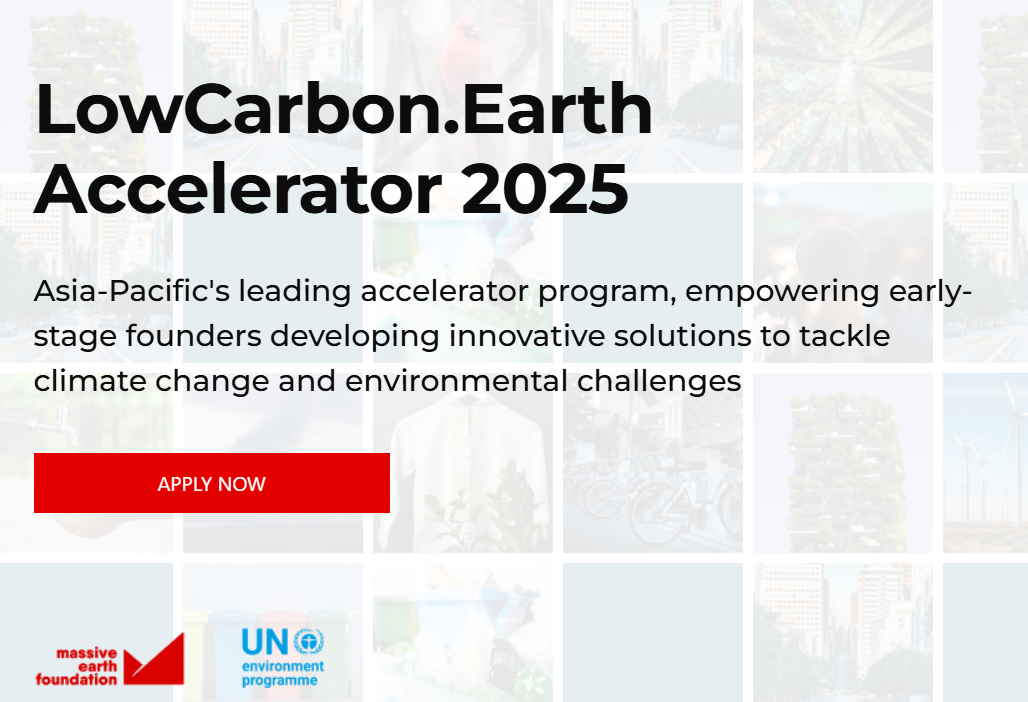 LowCarbon.Earth Accelerator 2025

Asia-Pacific's leading accelerator program, empowering early-stage founders developing innovative solutions to tackle climate change and environmental challenges

APPLY NOW

massive earth foundation

UN environment programme